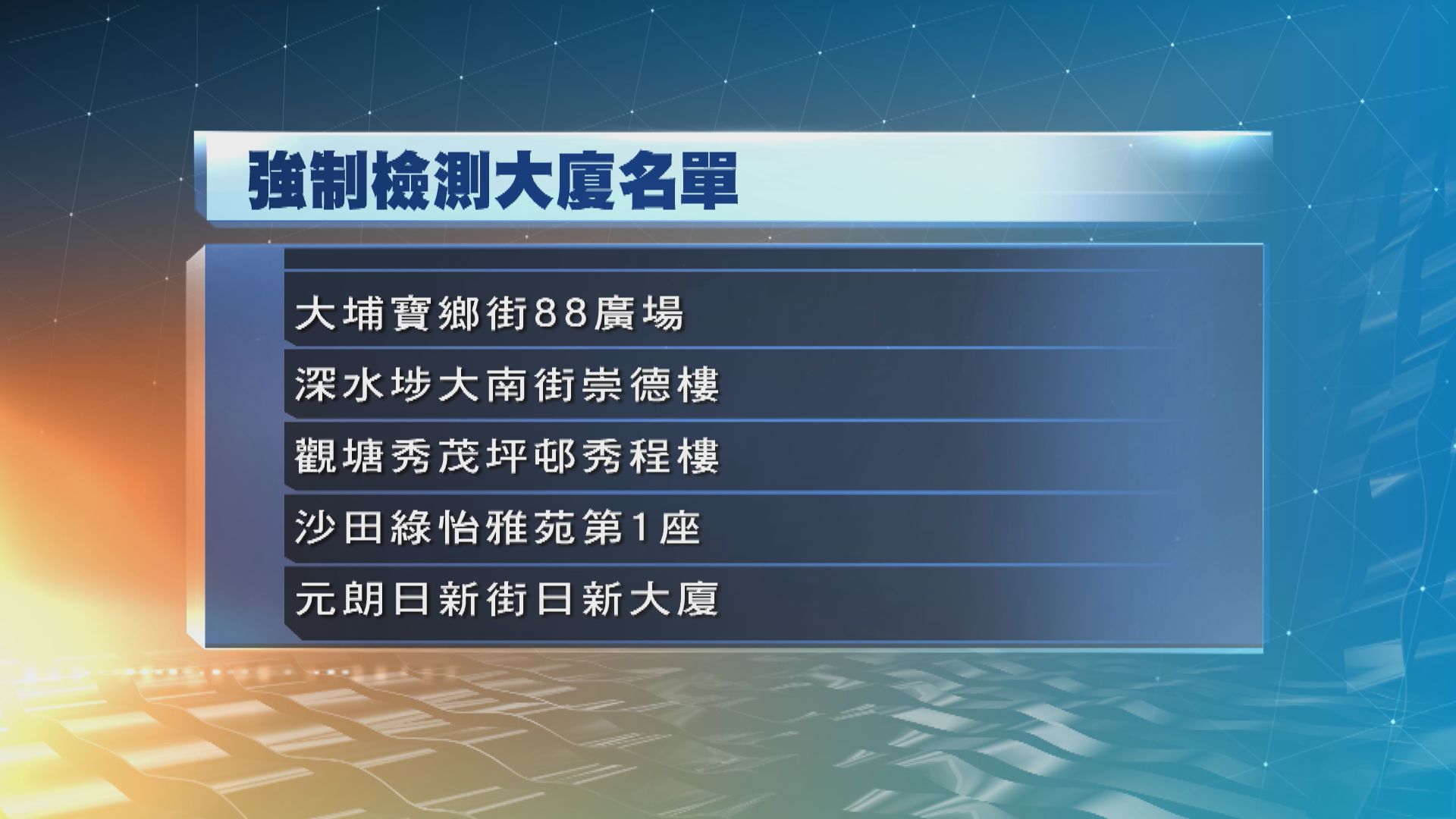 強制檢測大廈名單

大埔寶鄉街88廣場

深水埗大南街崇德樓

觀塘秀茂坪邨秀程樓

沙田綠怡雅苑第1座

元朗日新街日新大廈